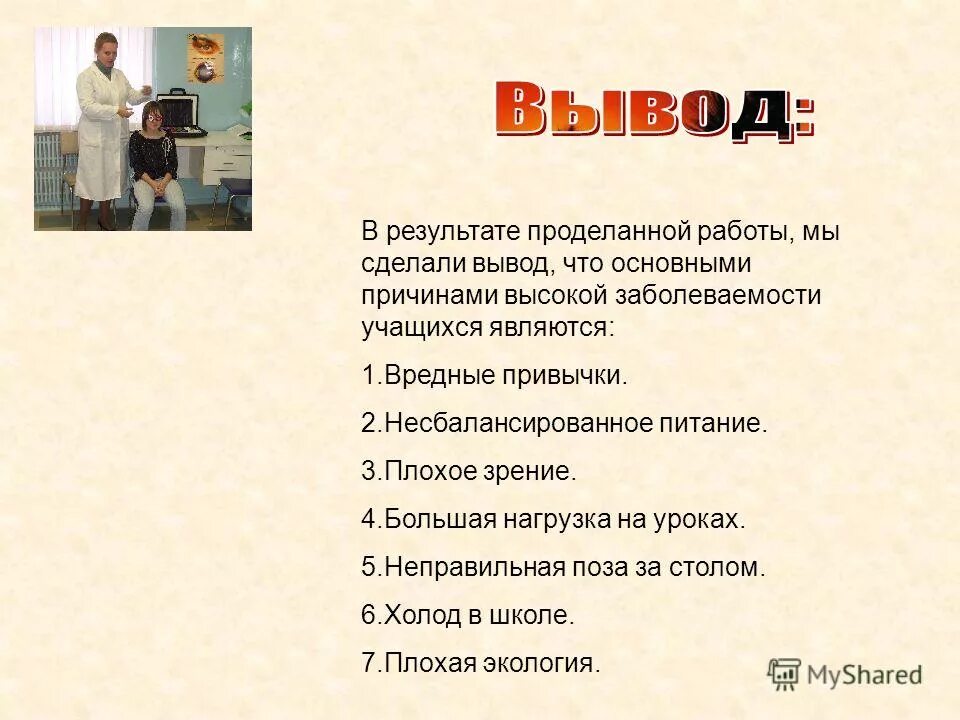 Вывод:

В результате проделанной работы, мы сделали вывод, что основными причинами высокой заболеваемости учащихся являются:

1.Вредные привычки.

2.Несбалансированное питание.

3.Плохое зрение.

4.Большая нагрузка на уроках.

5.Неправильная поза за столом.

6.Холод в школе.

7.Плохая экология.

MyShared